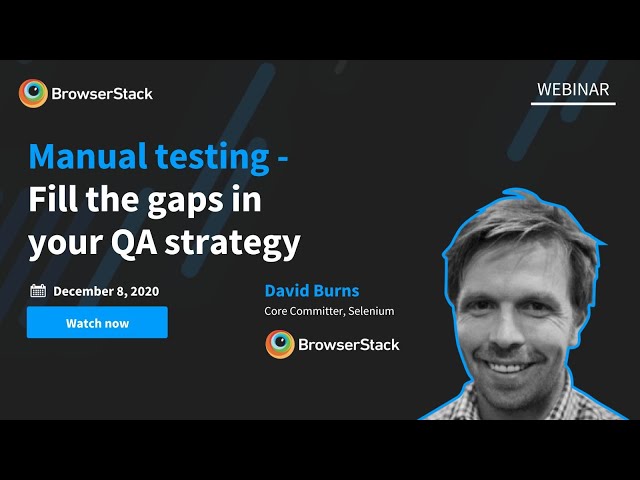 BrowserStack

WEBINAR

Manual testing - Fill the gaps in your QA strategy

December 8, 2020

Watch now

David Burns
Core Committer, Selenium

BrowserStack